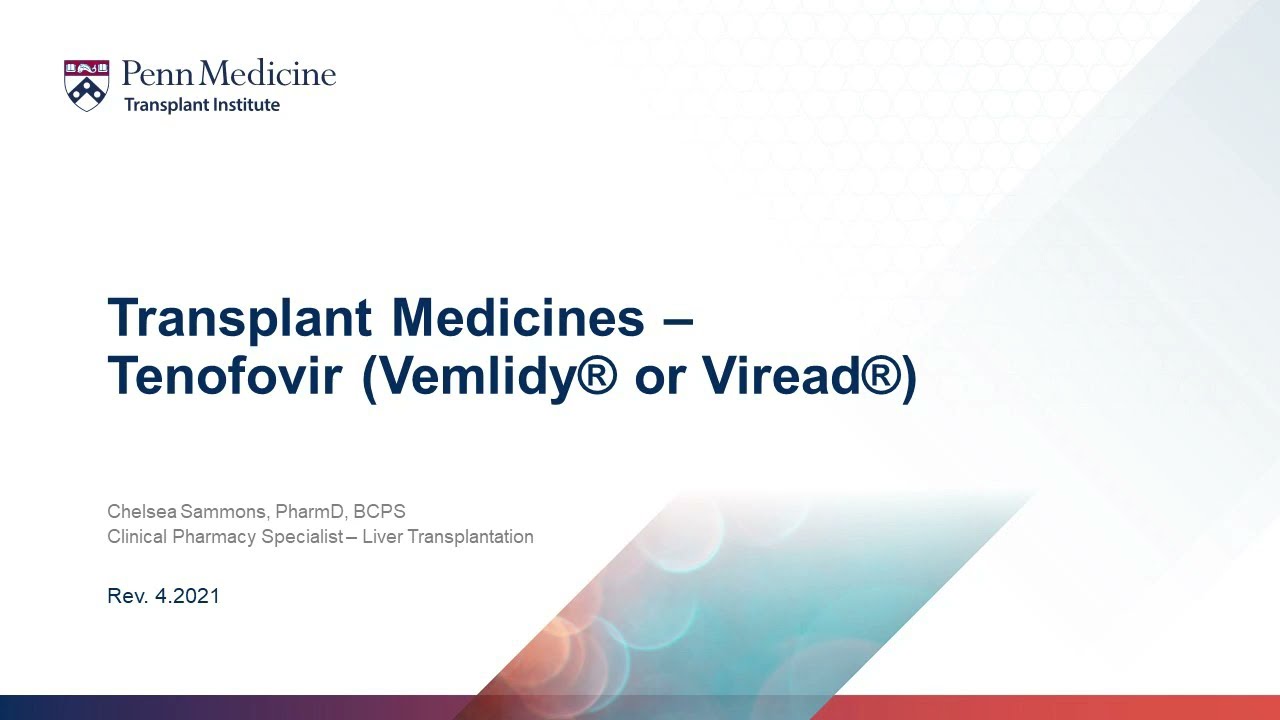 Penn Medicine
Transplant Institute

Transplant Medicines – Tenofovir (Vemlidy® or Viread®)

Chelsea Sammons, PharmD, BCPS
Clinical Pharmacy Specialist – Liver Transplantation

Rev. 4.2021